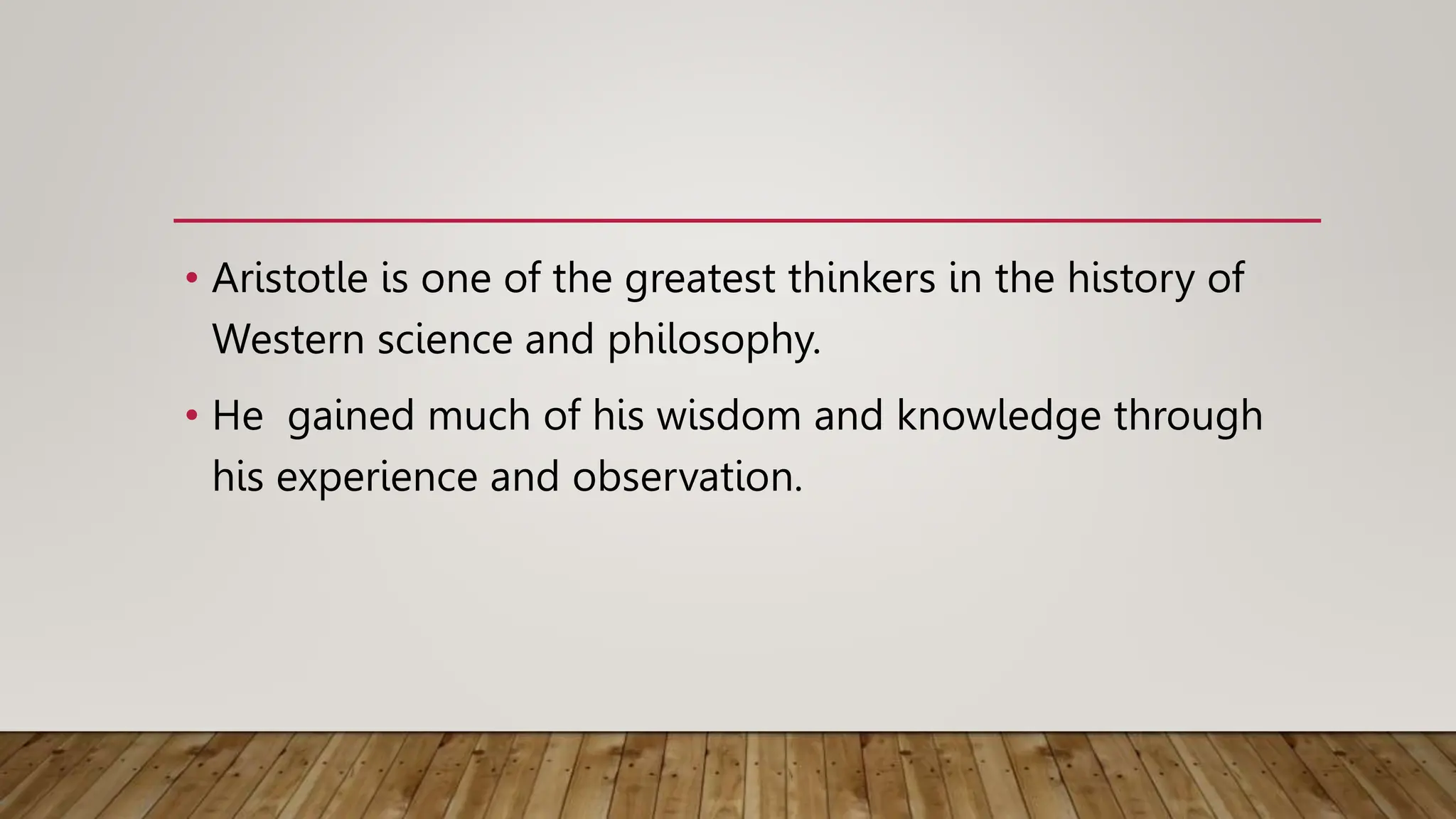 • Aristotle is one of the greatest thinkers in the history of Western science and philosophy.

• He  gained much of his wisdom and knowledge through his experience and observation.